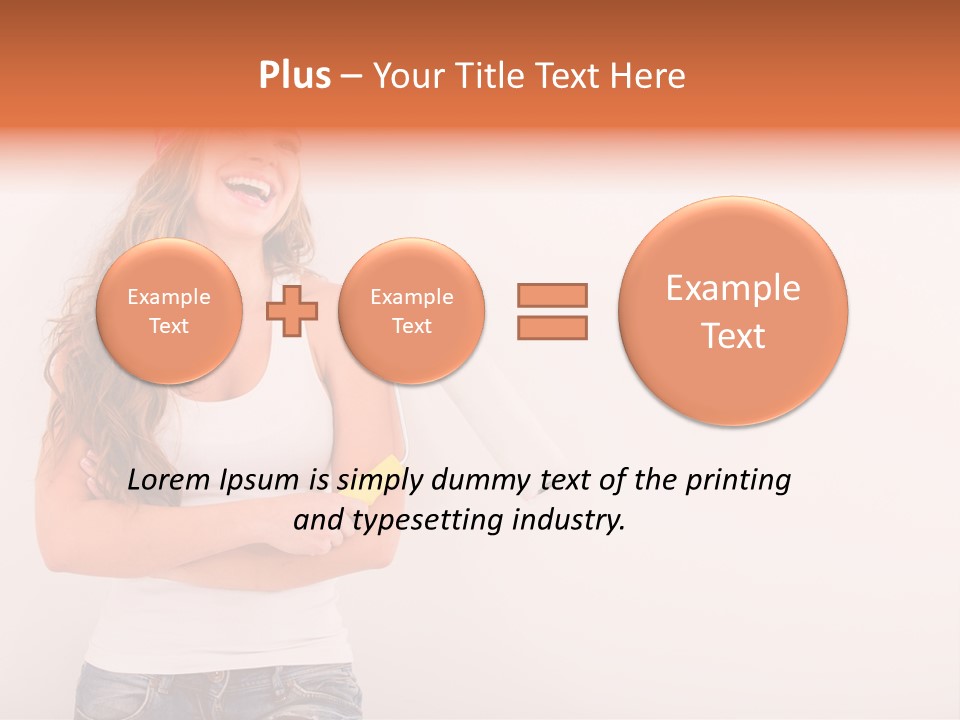 Plus – Your Title Text Here

Example Text

Example Text

Example Text

Lorem Ipsum is simply dummy text of the printing and typesetting industry.